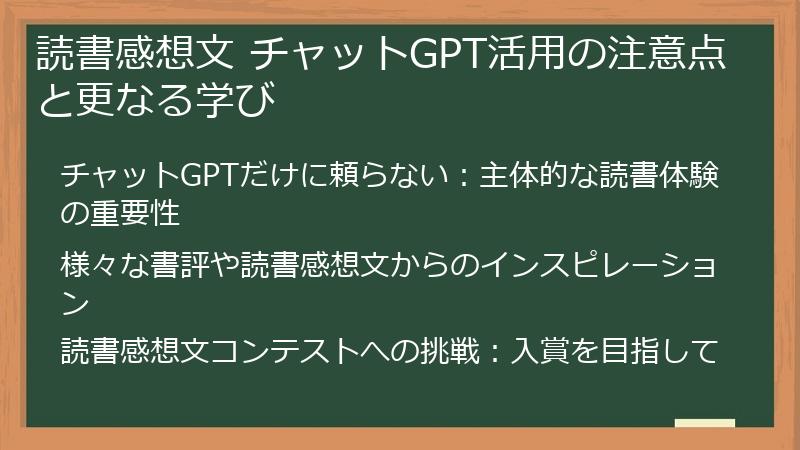 読書感想文 チャットGPT活用の注意点と更なる学び

チャットGPTだけに頼らない：主体的な読書体験の重要性

様々な書評や読書感想文からのインスピレーション

読書感想文コンテストへの挑戦：入賞を目指して